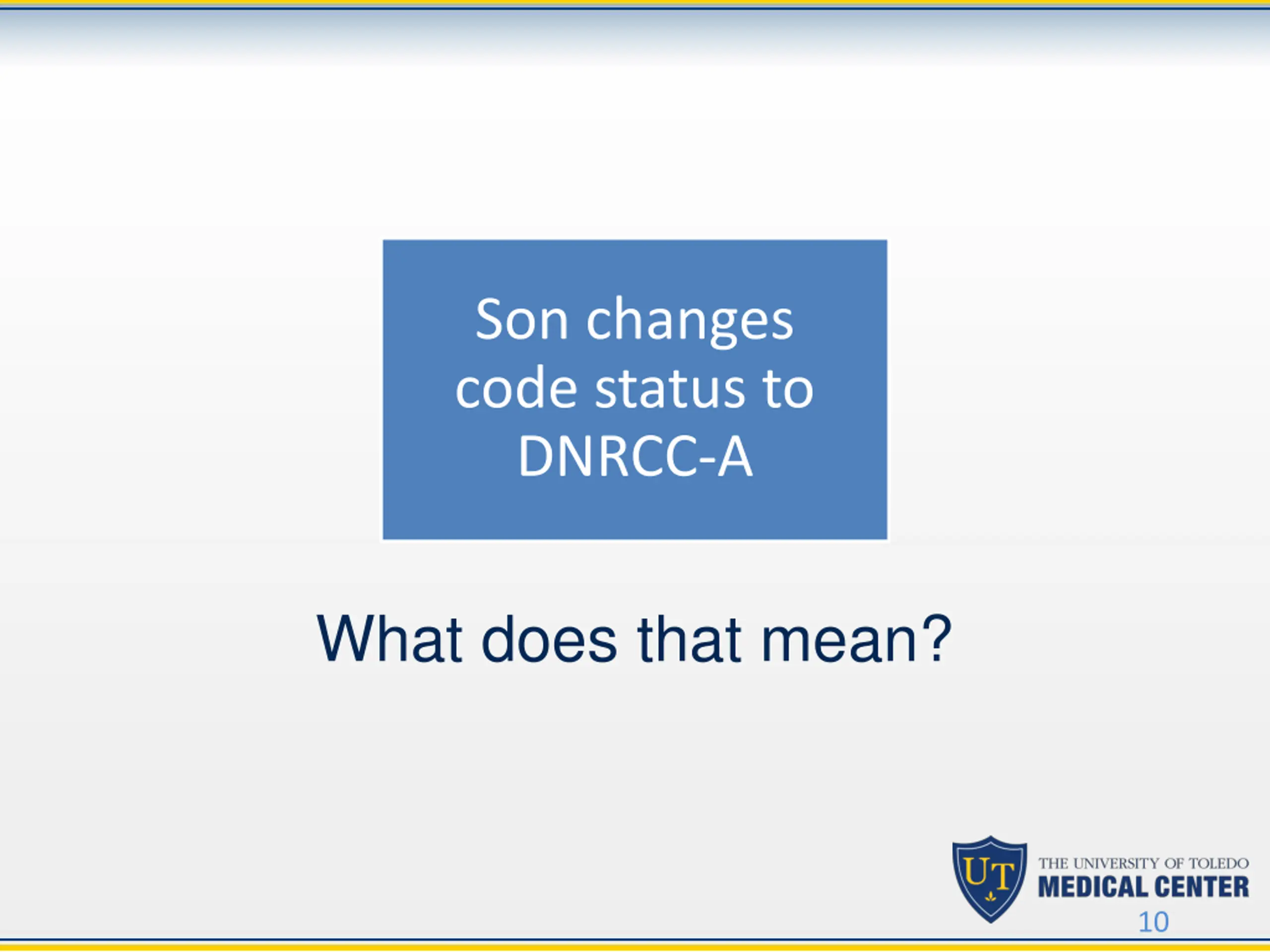 Son changes code status to DNRCC-A

What does that mean?

UT
THE UNIVERSITY OF TOLEDO
MEDICAL CENTER

10